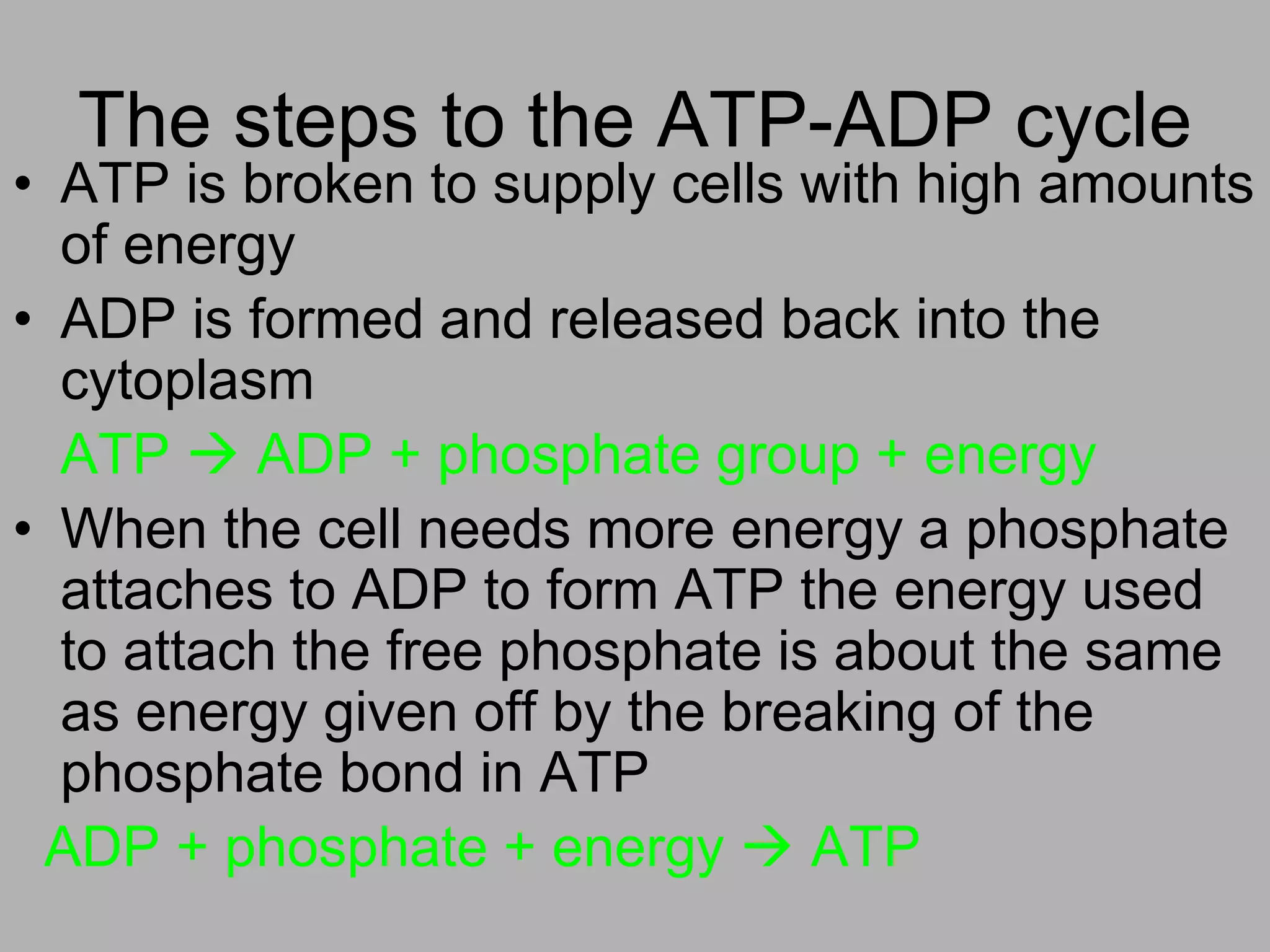 The steps to the ATP-ADP cycle

• ATP is broken to supply cells with high amounts of energy

• ADP is formed and released back into the cytoplasm

ATP → ADP + phosphate group + energy

• When the cell needs more energy a phosphate attaches to ADP to form ATP the energy used to attach the free phosphate is about the same as energy given off by the breaking of the phosphate bond in ATP

ADP + phosphate + energy → ATP